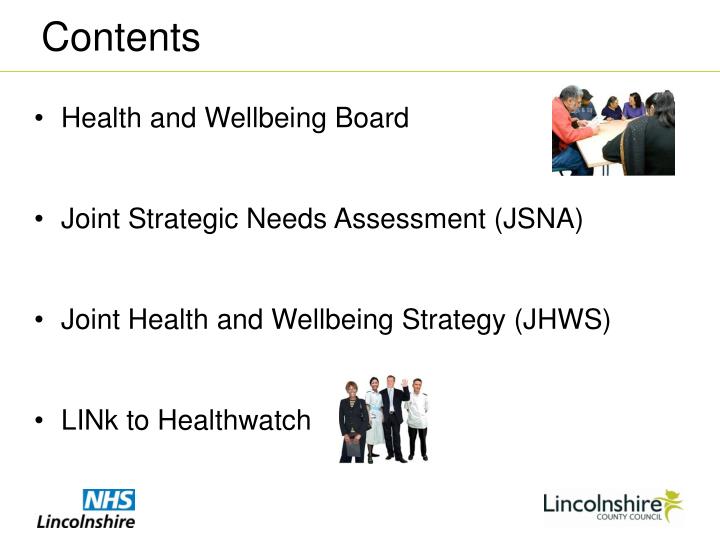 Contents

• Health and Wellbeing Board

• Joint Strategic Needs Assessment (JSNA)

• Joint Health and Wellbeing Strategy (JHWS)

• LINk to Healthwatch

NHS
Lincolnshire

Lincolnshire
COUNTY COUNCIL